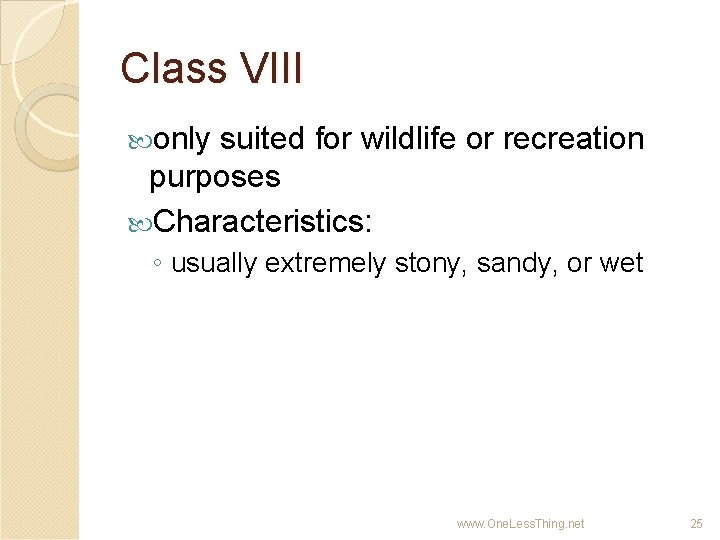 Class VIII

only suited for wildlife or recreation purposes

Characteristics:

◦ usually extremely stony, sandy, or wet

www.OneLessThing.net

25